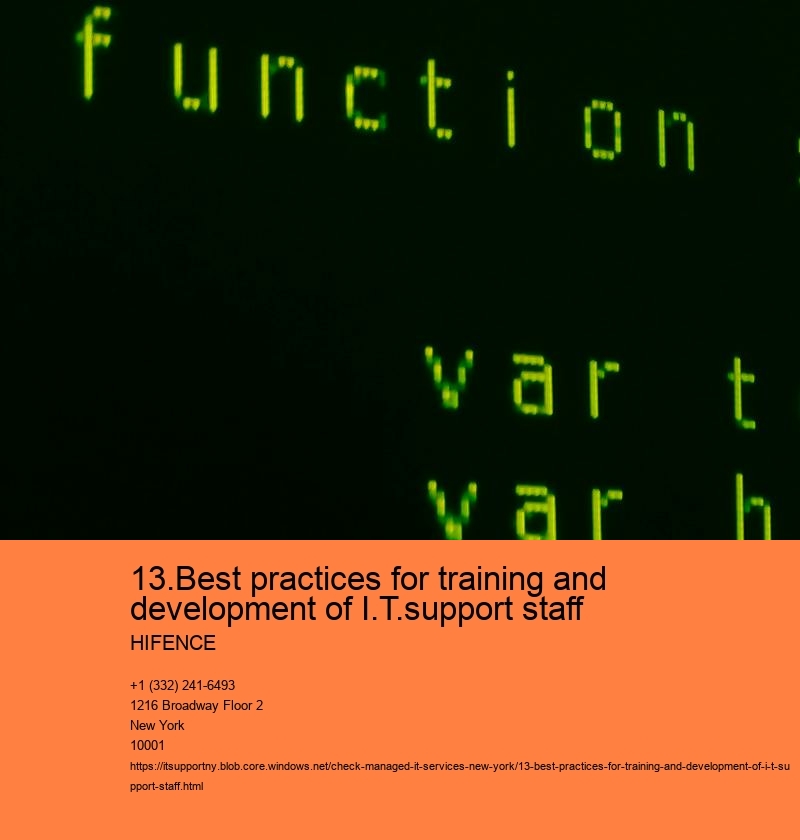 function

var t
var h

13.Best practices for training and development of I.T.support staff

HIFENCE

+1 (332) 241-6493
1216 Broadway Floor 2
New York
10001
https://itsupportny.blob.core.windows.net/check-managed-it-services-new-york/13-best-practices-for-training-and-development-of-i-t-support-staff.html